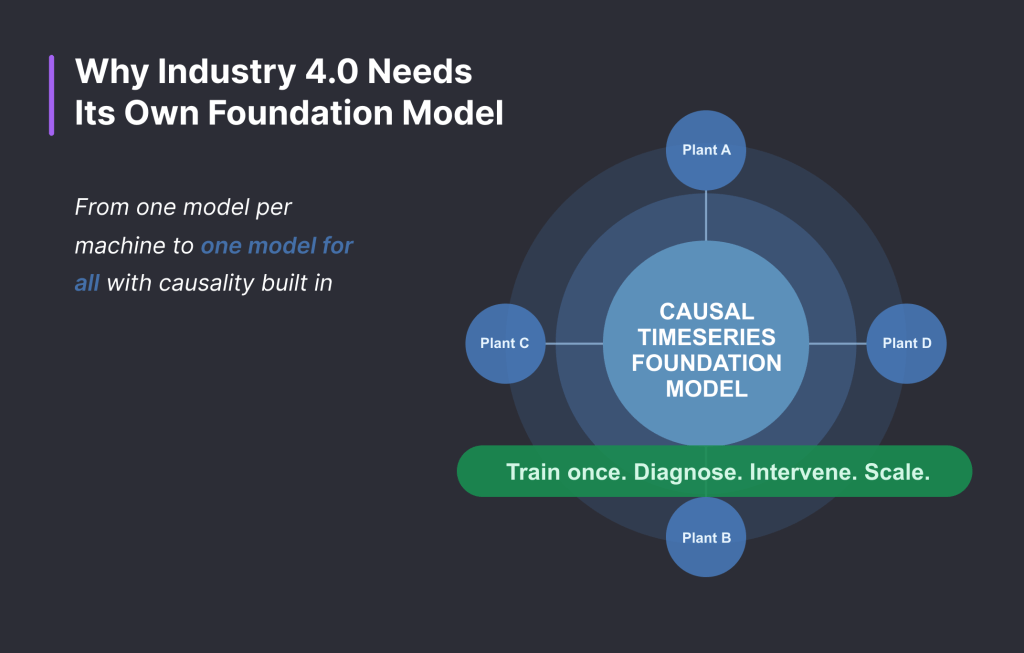 Why Industry 4.0 Needs Its Own Foundation Model

From one model per machine to one model for all with causality built in

Plant A

Plant C

CAUSAL TIMESERIES FOUNDATION MODEL

Plant D

Train once. Diagnose. Intervene. Scale.

Plant B